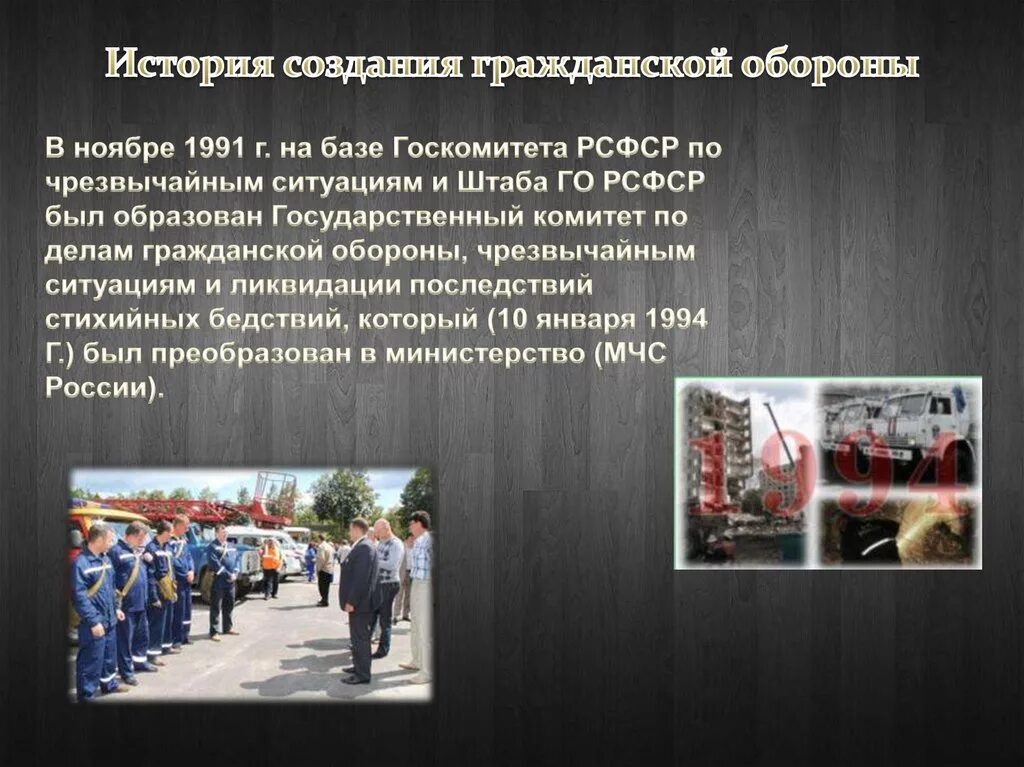 История создания гражданской обороны

В ноябре 1991 г. на базе Госкомитета РСФСР по чрезвычайным ситуациям и Штаба ГО РСФСР был образован Государственный комитет по делам гражданской обороны, чрезвычайным ситуациям и ликвидации последствий стихийных бедствий, который (10 января 1994 Г.) был преобразован в министерство (МЧС России).

1994